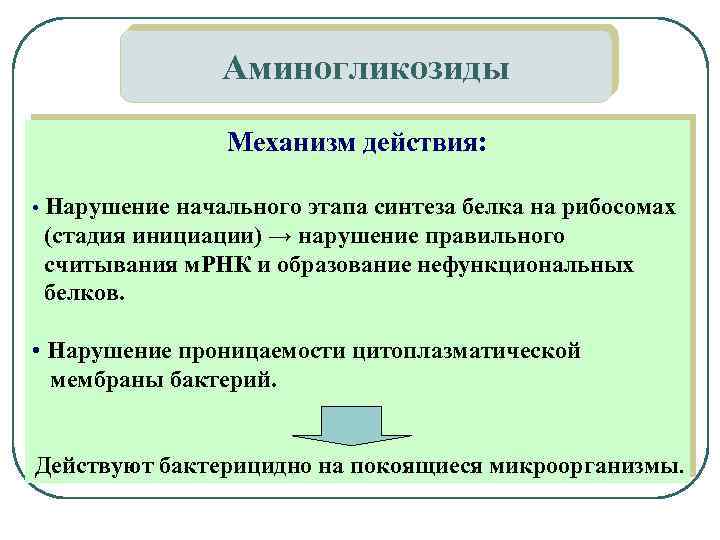 Аминогликозиды

Механизм действия:

• Нарушение начального этапа синтеза белка на рибосомах (стадия инициации) → нарушение правильного считывания мРНК и образование нефункциональных белков.

• Нарушение проницаемости цитоплазматической мембраны бактерий.

Действуют бактерицидно на покоящиеся микроорганизмы.